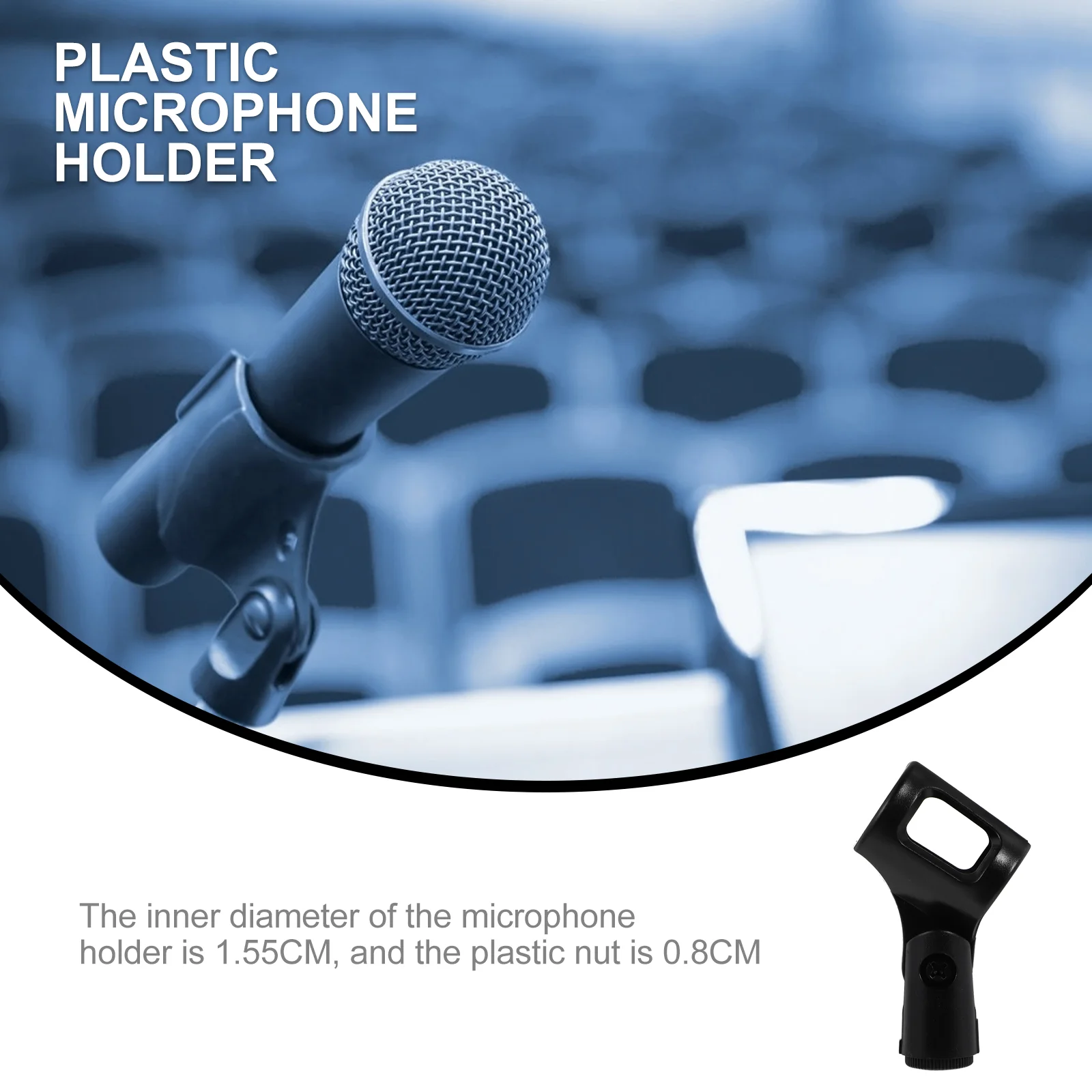 PLASTIC MICROPHONE HOLDER

The inner diameter of the microphone holder is 1.55CM, and the plastic nut is 0.8CM